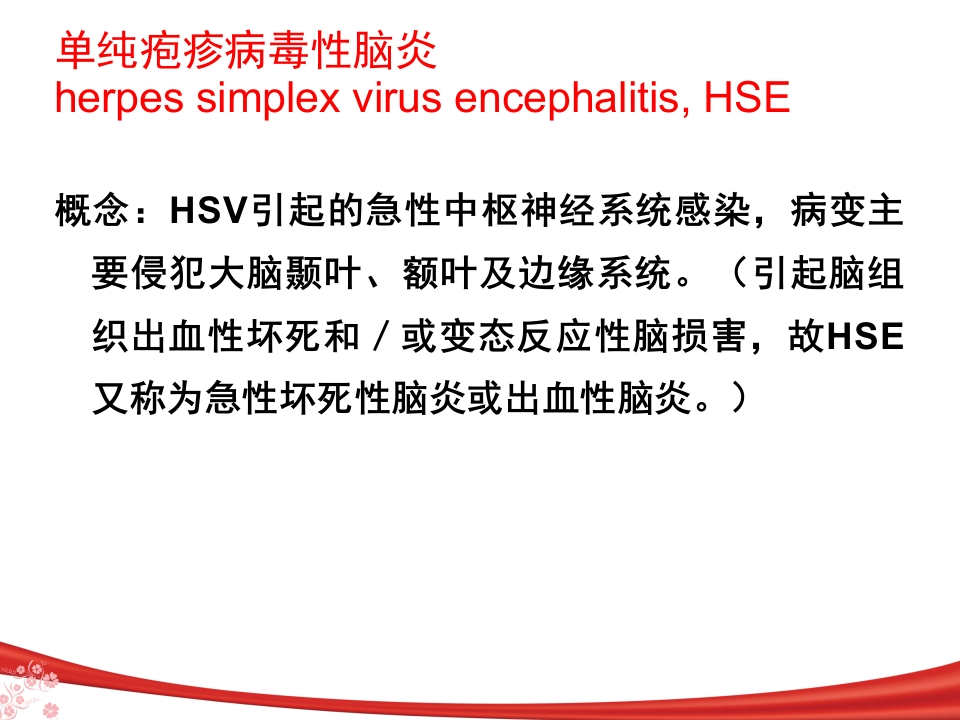 单纯疱疹病毒性脑炎
herpes simplex virus encephalitis, HSE

概念：HSV引起的急性中枢神经系统感染，病变主要侵犯大脑颞叶、额叶及边缘系统。（引起脑组织出血性坏死和／或变态反应性脑损害，故HSE又称为急性坏死性脑炎或出血性脑炎。）